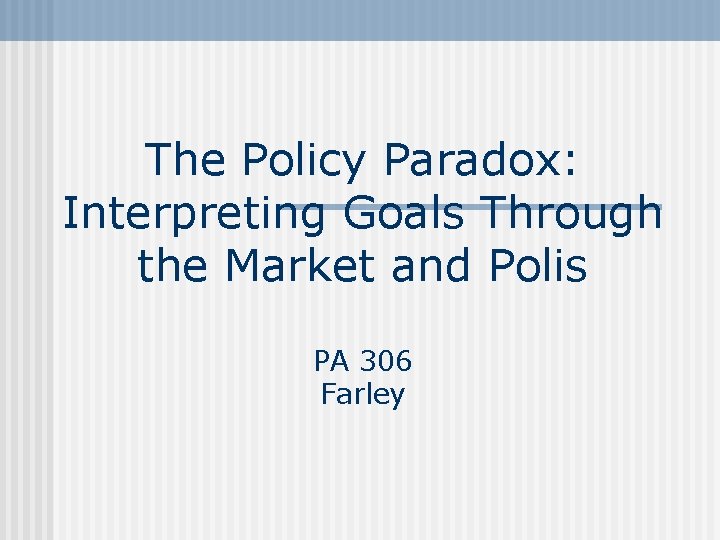 The Policy Paradox: Interpreting Goals Through the Market and Polis

PA 306
Farley